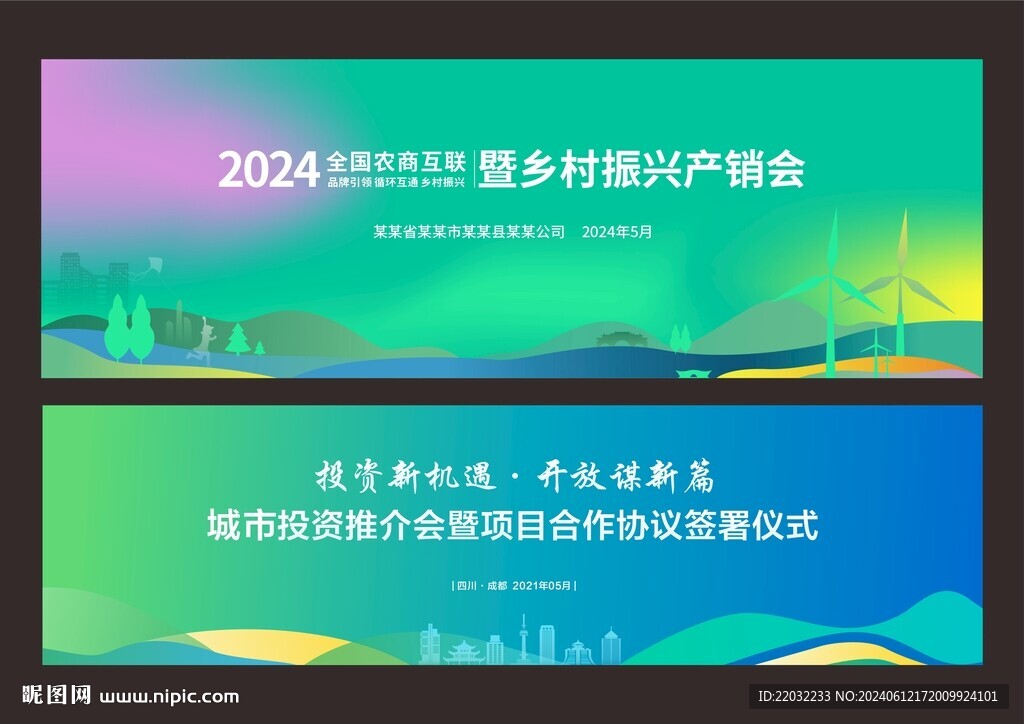 2024 全国农商互联
品牌引领 循环互通 乡村振兴
暨乡村振兴产销会

某某省某某市某某县某某公司 2024年5月

投资新机遇 · 开放谋新篇
城市投资推介会暨项目合作协议签署仪式

| 四川 · 成都 2021年05月 |

昵图网 www.nipic.com

ID:22032233 NO:20240612172009924101